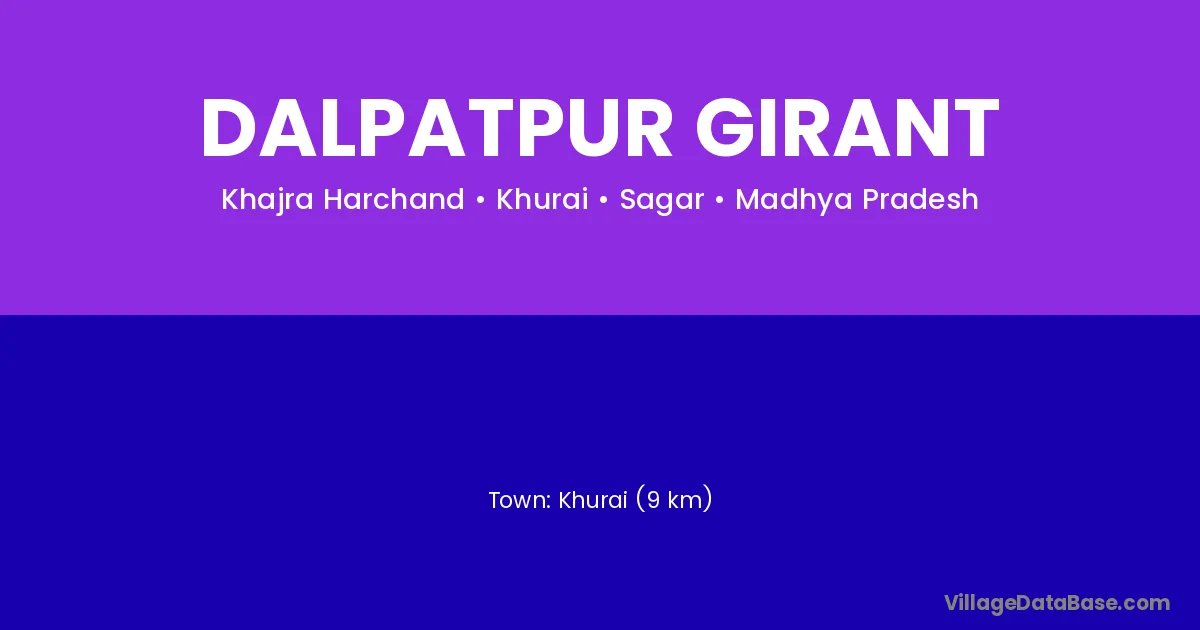 DALPATPUR GIRANT

Khajra Harchand • Khurai • Sagar • Madhya Pradesh

Town: Khurai (9 km)

VillageDataBase.com